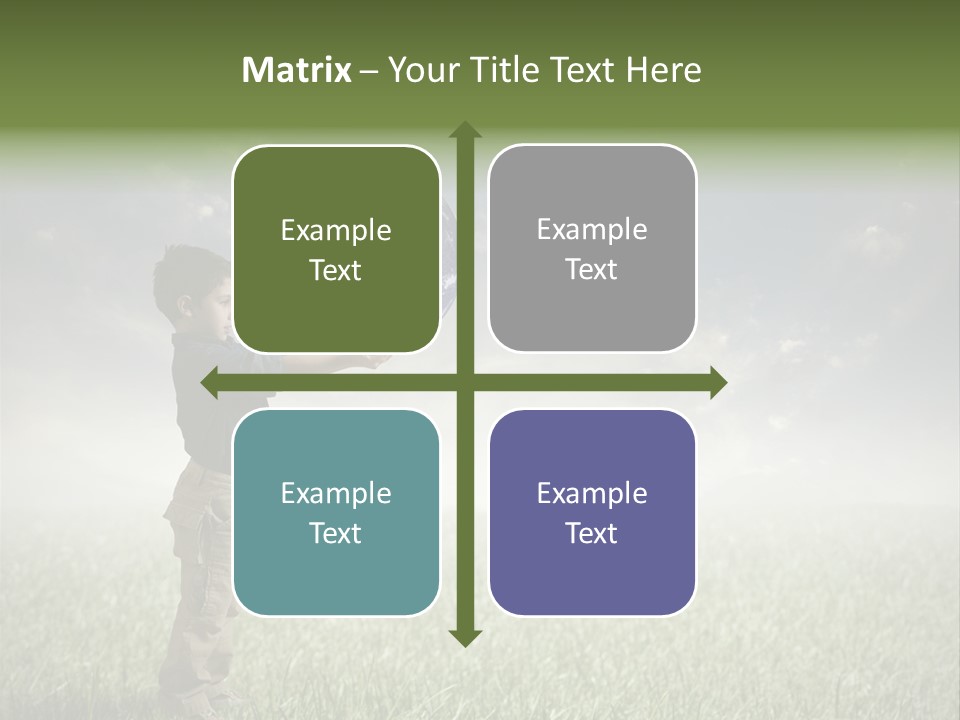 Matrix – Your Title Text Here

Example Text

Example Text

Example Text

Example Text